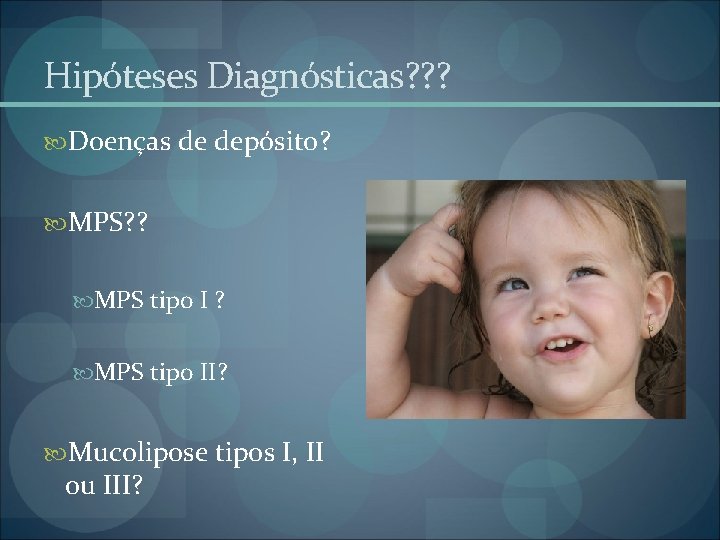 Hipóteses Diagnósticas???

Doenças de depósito?

MPS??

MPS tipo I ?

MPS tipo II?

Mucolipose tipos I, II ou III?